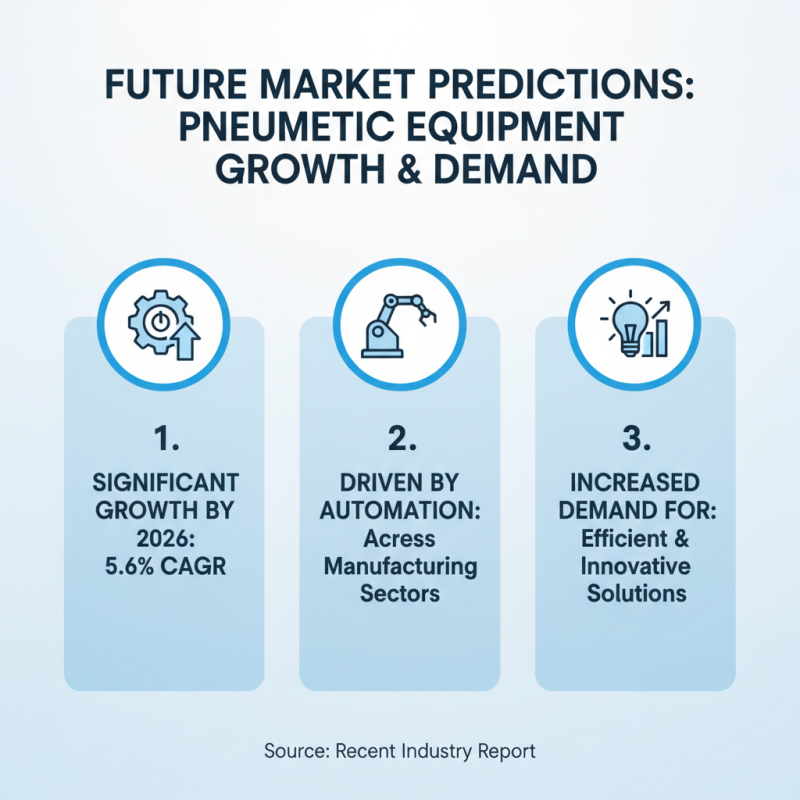 FUTURE MARKET PREDICTIONS: PNEUMETIC EQUIPMENT GROWTH & DEMAND

1.

SIGNIFICANT GROWTH BY 2026: 5.6% CAGR

2.

DRIVEN BY AUTOMATION: Acress Manufacturing Sectors

3.

INCREASED DEMAND FOR: Efficient & Innovative Solutions

Source: Recent Industry Report